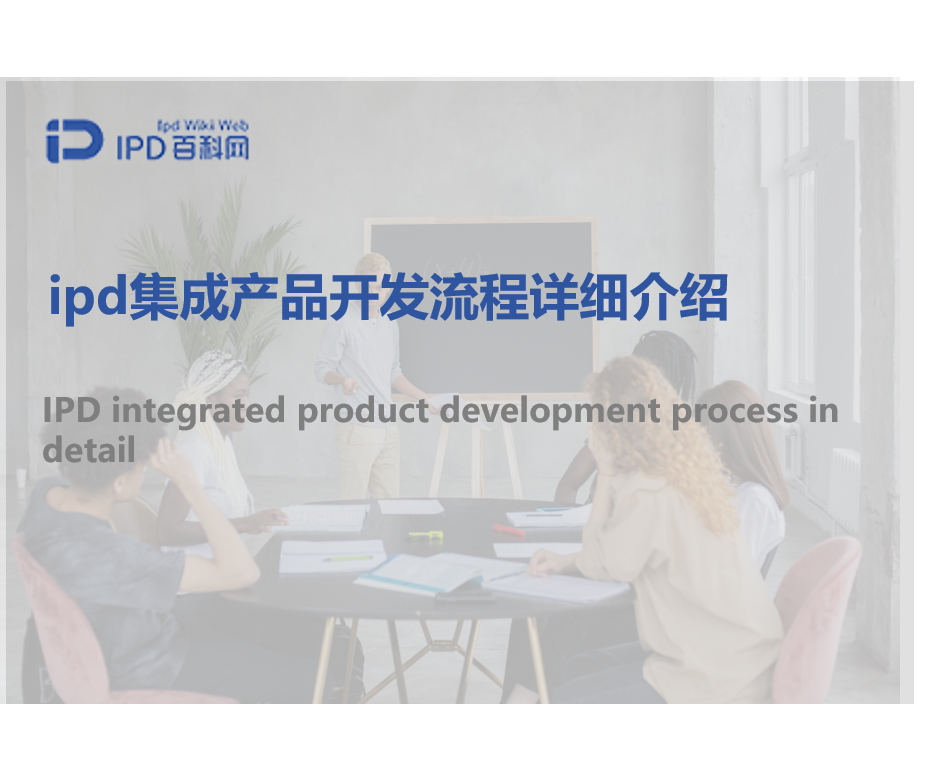 Ipd Wiki Web
IPD百科网

ipd集成产品开发流程详细介绍

IPD integrated product development process in detail